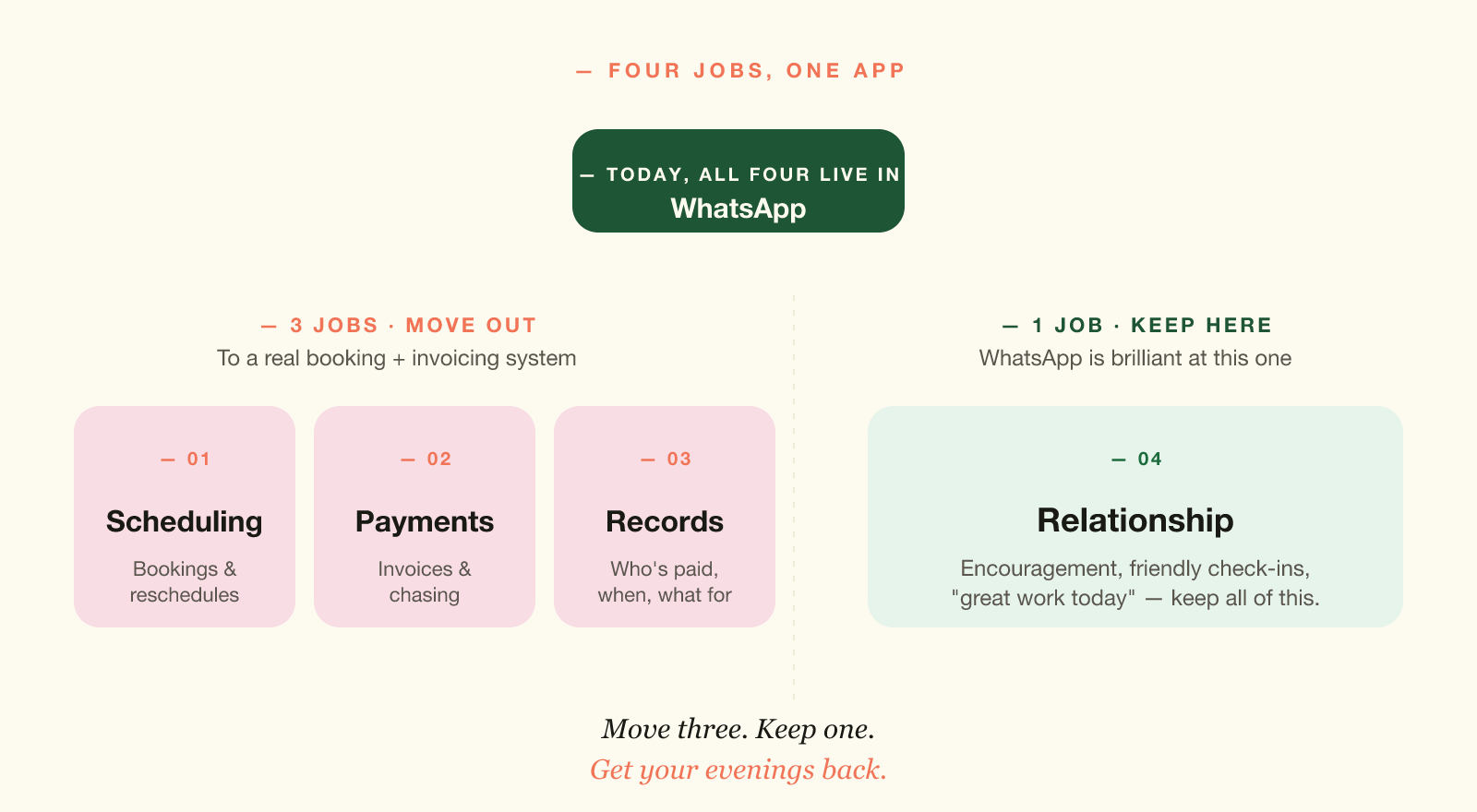 — FOUR JOBS, ONE APP

— TODAY, ALL FOUR LIVE IN
WhatsApp

— 3 JOBS · MOVE OUT
To a real booking + invoicing system

— 01
Scheduling
Bookings & reschedules

— 02
Payments
Invoices & chasing

— 03
Records
Who's paid, when, what for

— 1 JOB · KEEP HERE
WhatsApp is brilliant at this one

— 04
Relationship
Encouragement, friendly check-ins, "great work today" — keep all of this.

Move three. Keep one.
Get your evenings back.